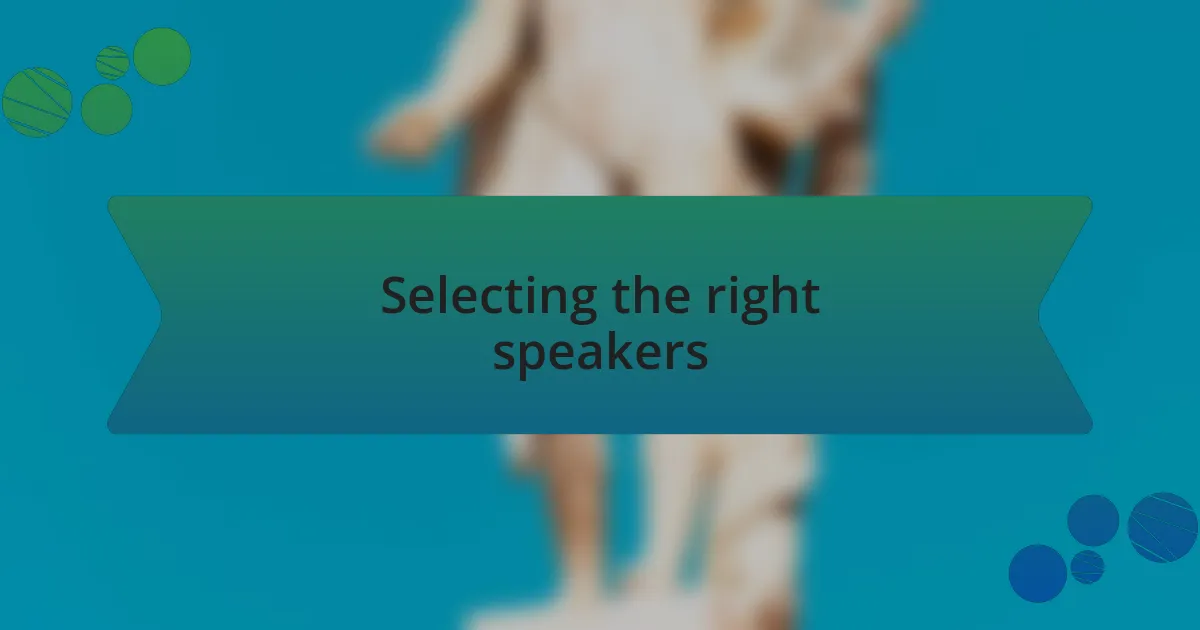 Selecting the right speakers